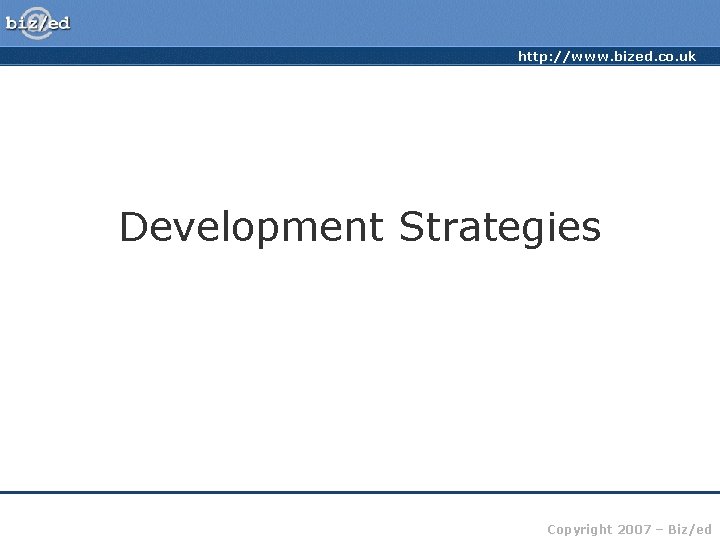 biz/ed

http://www.bized.co.uk

Development Strategies

Copyright 2007 – Biz/ed